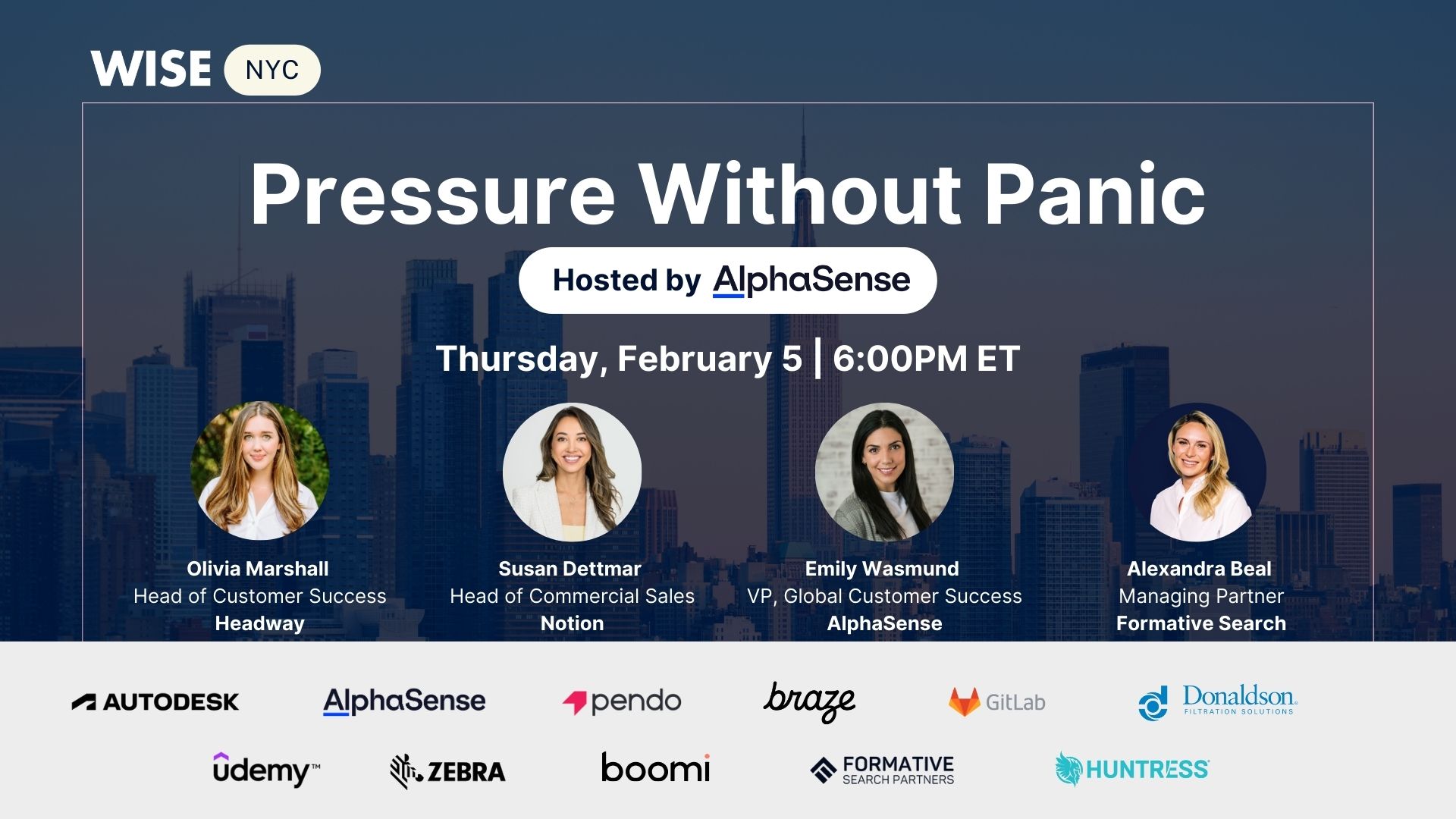 WISE NYC

Pressure Without Panic

Hosted by AlphaSense

Thursday, February 5 | 6:00PM ET

Olivia Marshall
Head of Customer Success
Headway

Susan Dettmar
Head of Commercial Sales
Notion

Emily Wasmund
VP, Global Customer Success
AlphaSense

Alexandra Beal
Managing Partner
Formative Search

AUTODESK AlphaSense pendo braze GitLab Donaldson. FILTRATION SOLUTIONS

udemy™ ZEBRA boomi FORMATIVE SEARCH PARTNERS HUNTRESS